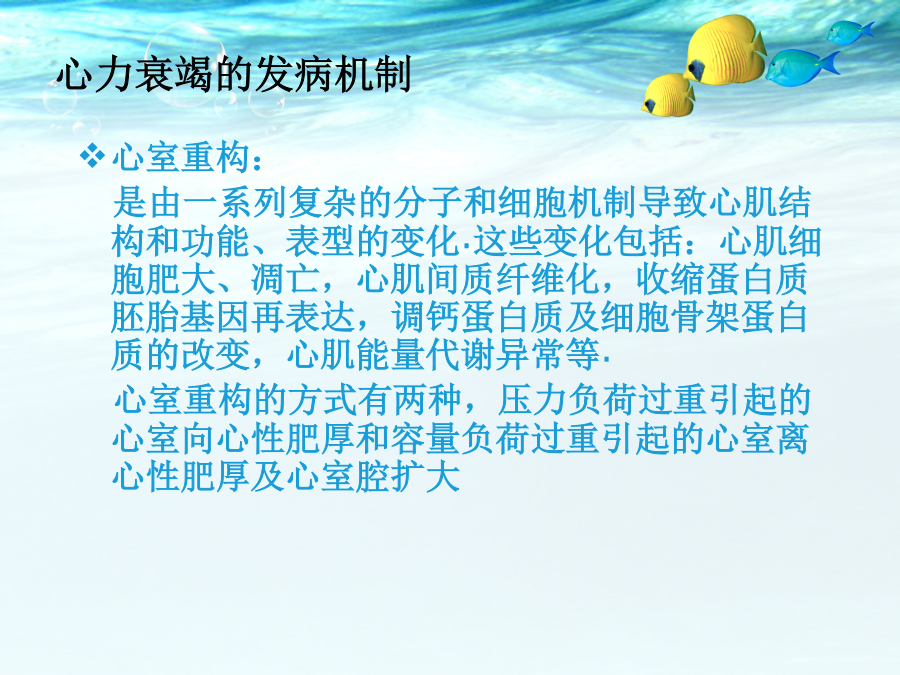 心力衰竭的发病机制

❖ 心室重构：

是由一系列复杂的分子和细胞机制导致心肌结构和功能、表型的变化.这些变化包括：心肌细胞肥大、凋亡，心肌间质纤维化，收缩蛋白质胚胎基因再表达，调钙蛋白质及细胞骨架蛋白质的改变，心肌能量代谢异常等.

心室重构的方式有两种，压力负荷过重引起的心室向心性肥厚和容量负荷过重引起的心室离心性肥厚及心室腔扩大